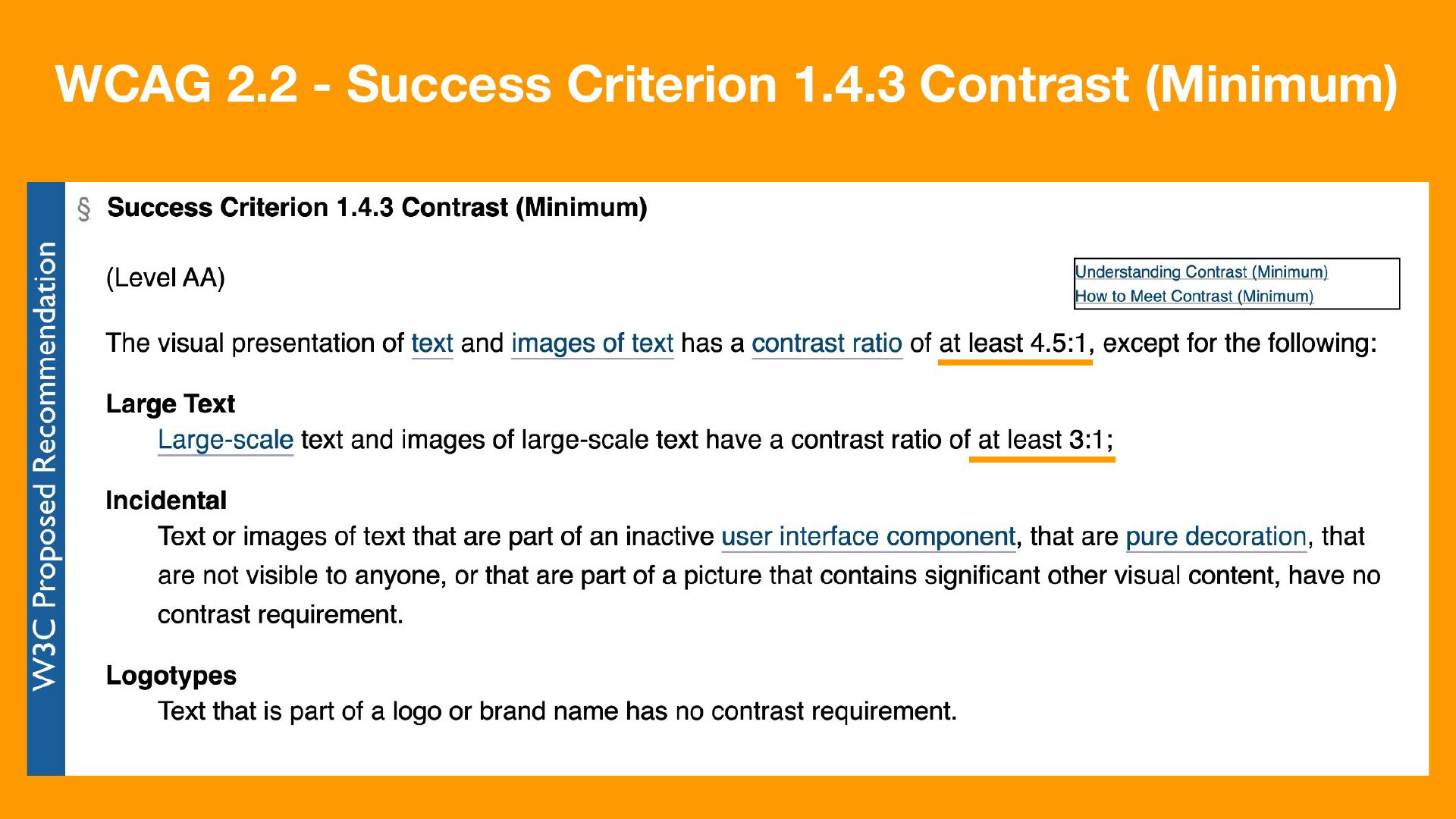 WCAG 2.2 - Success Criterion 1.4.3 Contrast (Minimum)

W3C Proposed Recommendation

§ Success Criterion 1.4.3 Contrast (Minimum)

(Level AA)

Understanding Contrast (Minimum)
How to Meet Contrast (Minimum)

The visual presentation of text and images of text has a contrast ratio of at least 4.5:1, except for the following:

Large Text
Large-scale text and images of large-scale text have a contrast ratio of at least 3:1;

Incidental
Text or images of text that are part of an inactive user interface component, that are pure decoration, that are not visible to anyone, or that are part of a picture that contains significant other visual content, have no contrast requirement.

Logotypes
Text that is part of a logo or brand name has no contrast requirement.